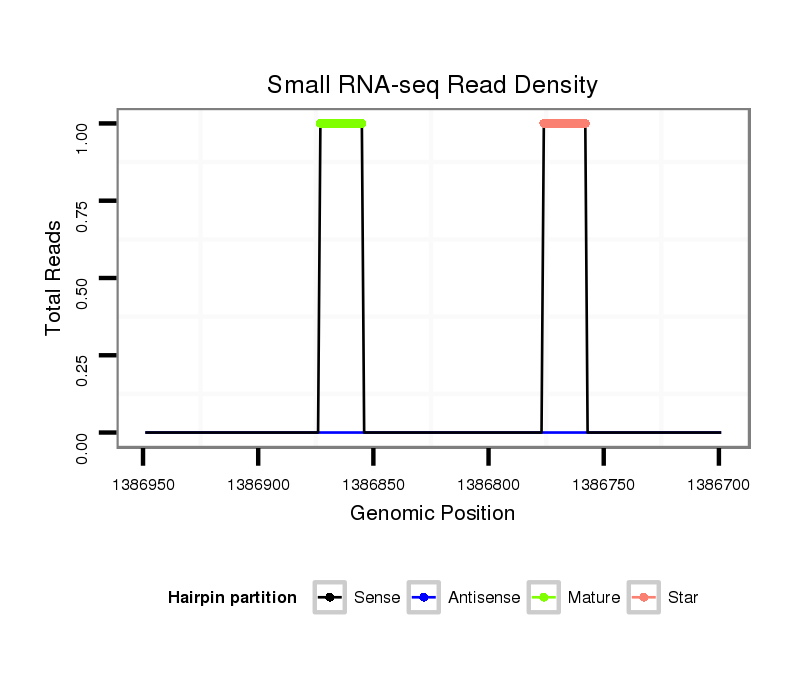 Small RNA-seq Read Density

Total Reads

1.00
0.75
0.50
0.25
0.00

1386950 1386900 1386850 1386800 1386750 1386700

Genomic Position

Hairpin partition Sense Antisense Mature Star